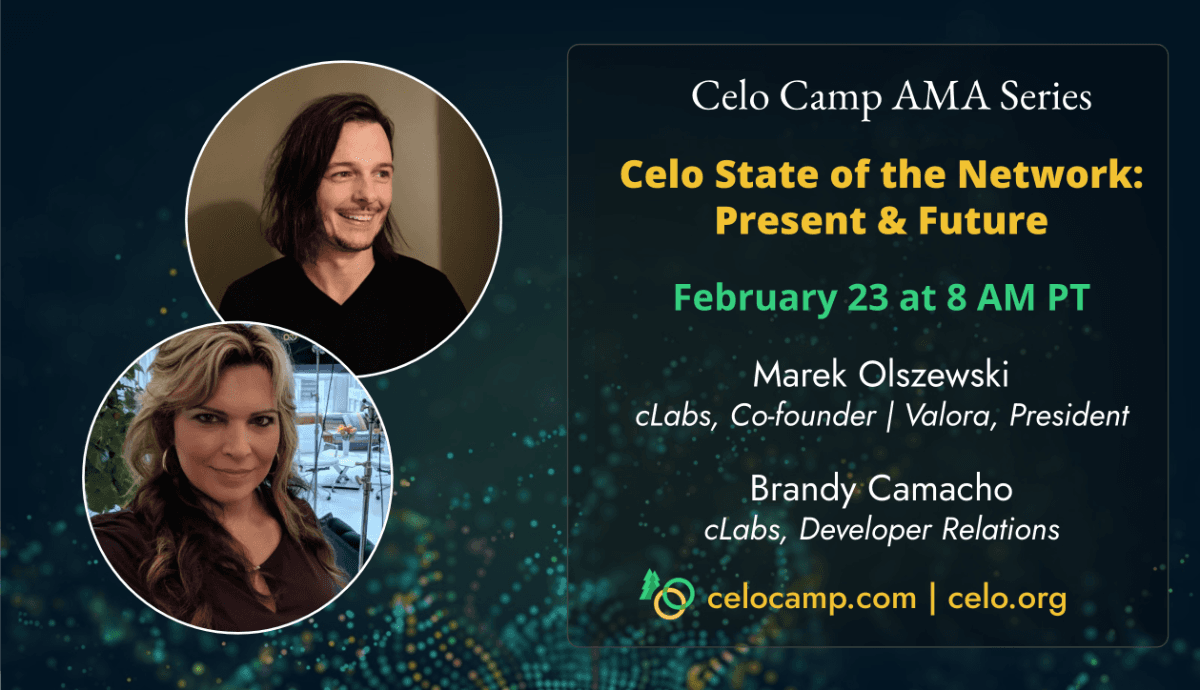 Celo Camp AMA Series

Celo State of the Network: Present & Future

February 23 at 8 AM PT

Marek Olszewski
cLabs, Co-founder | Valora, President

Brandy Camacho
cLabs, Developer Relations

celocamp.com | celo.org